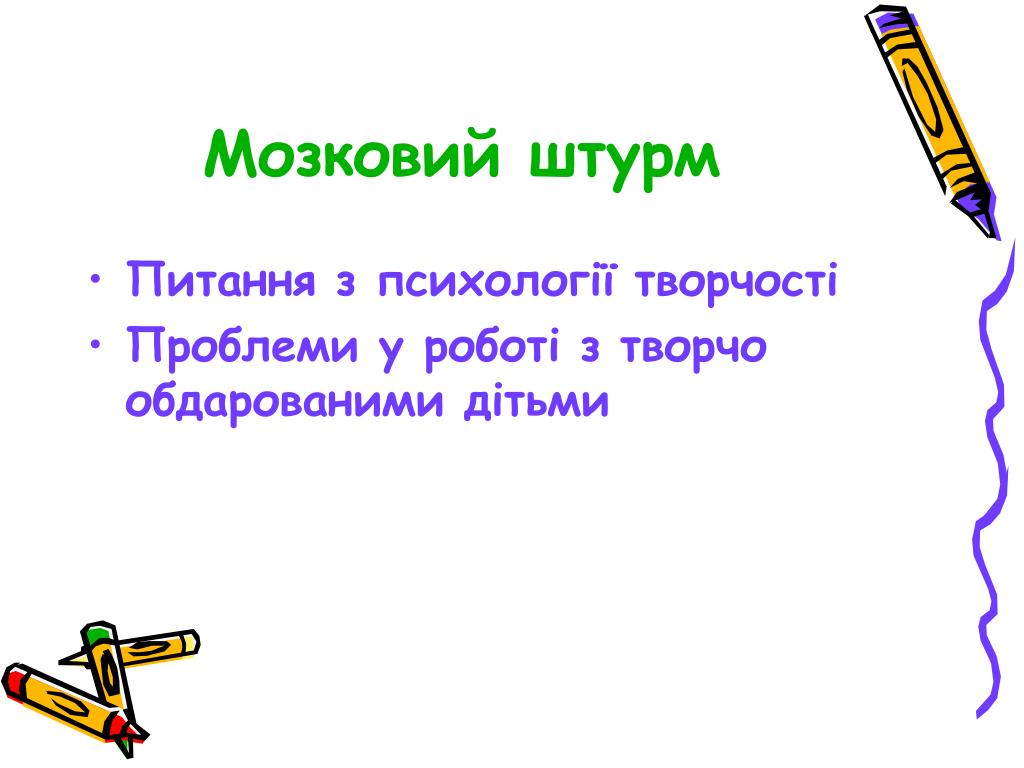 Мозковий штурм

• Питання з психології творчості
• Проблеми у роботі з творчо обдарованими дітьми